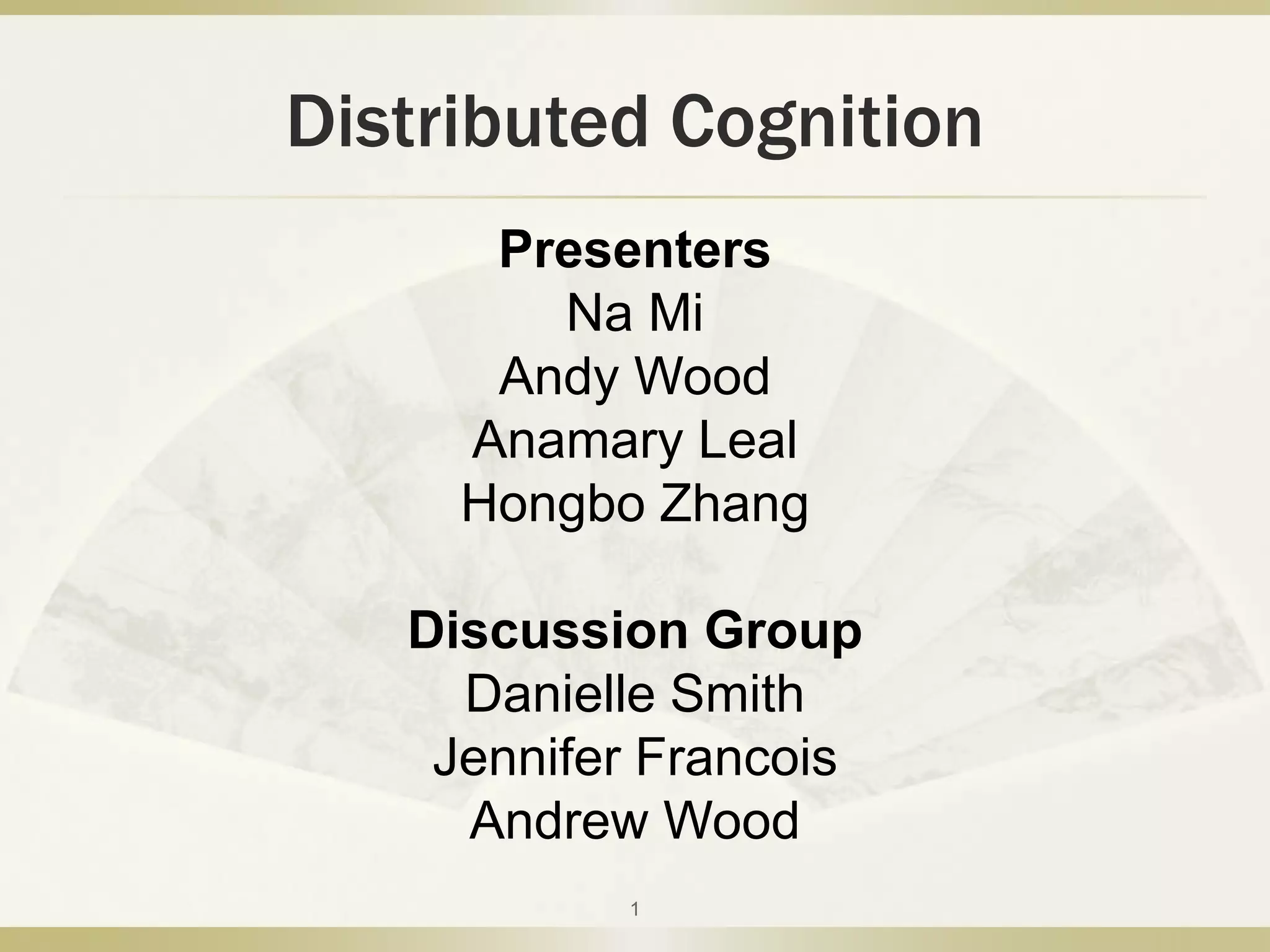 Distributed Cognition

Presenters
Na Mi
Andy Wood
Anamary Leal
Hongbo Zhang

Discussion Group
Danielle Smith
Jennifer Francois
Andrew Wood

1